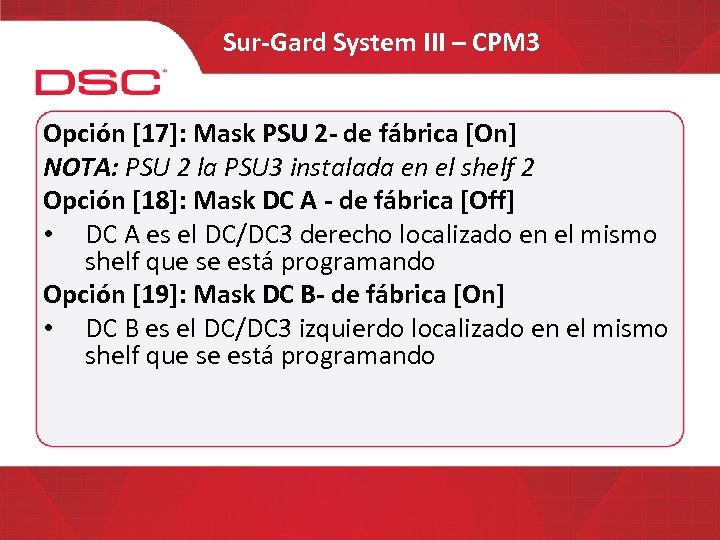 Sur-Gard System III – CPM3

DSC

Opción [17]: Mask PSU 2- de fábrica [On]
NOTA: PSU 2 la PSU3 instalada en el shelf 2
Opción [18]: Mask DC A - de fábrica [Off]
• DC A es el DC/DC3 derecho localizado en el mismo shelf que se está programando
Opción [19]: Mask DC B- de fábrica [On]
• DC B es el DC/DC3 izquierdo localizado en el mismo shelf que se está programando